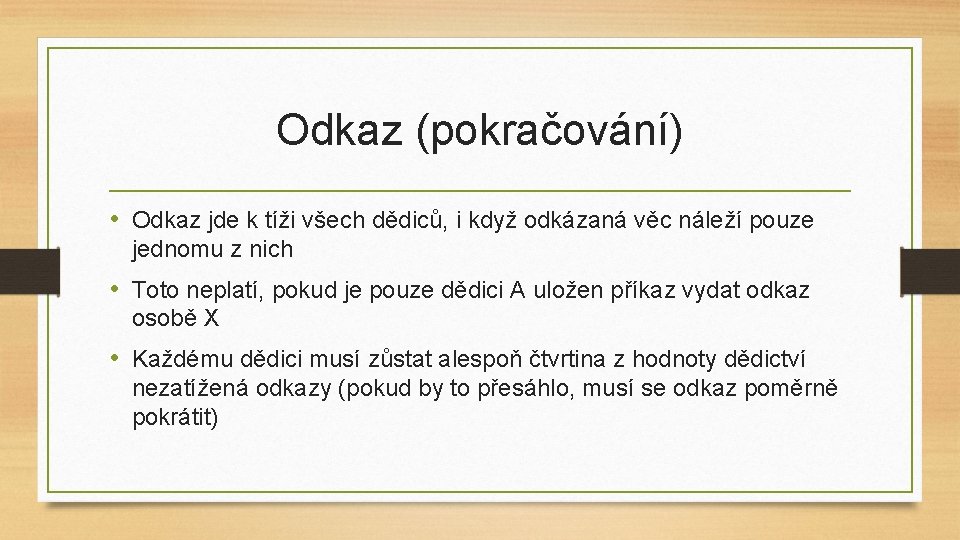 Odkaz (pokračování)

• Odkaz jde k tíži všech dědiců, i když odkázaná věc náleží pouze jednomu z nich

• Toto neplatí, pokud je pouze dědici A uložen příkaz vydat odkaz osobě X

• Každému dědici musí zůstat alespoň čtvrtina z hodnoty dědictví nezatížená odkazy (pokud by to přesáhlo, musí se odkaz poměrně pokrátit)